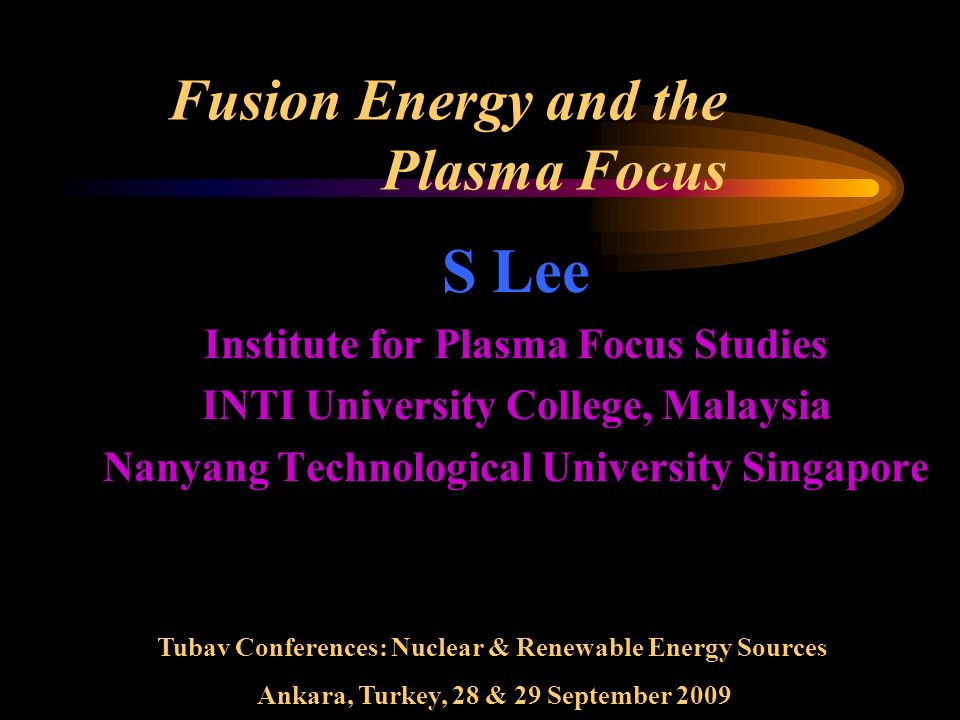 Fusion Energy and the Plasma Focus

S Lee

Institute for Plasma Focus Studies

INTI University College, Malaysia

Nanyang Technological University Singapore

Tubav Conferences: Nuclear & Renewable Energy Sources

Ankara, Turkey, 28 & 29 September 2009